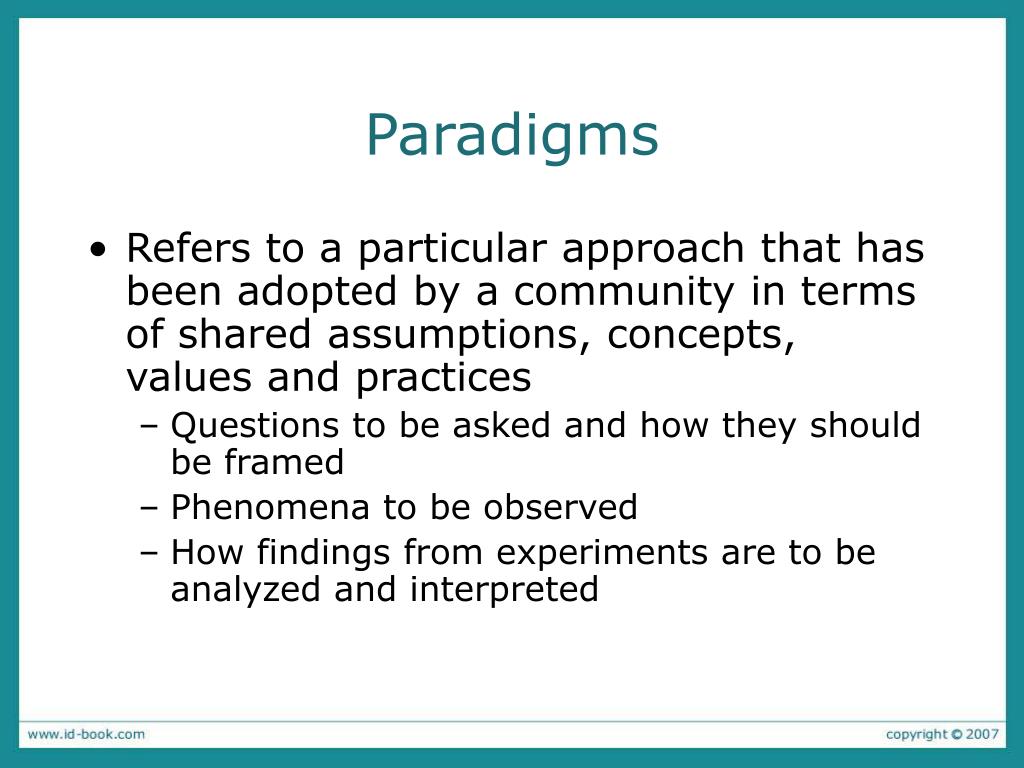 Paradigms

• Refers to a particular approach that has been adopted by a community in terms of shared assumptions, concepts, values and practices
– Questions to be asked and how they should be framed
– Phenomena to be observed
– How findings from experiments are to be analyzed and interpreted

www.id-book.com

copyright © 2007